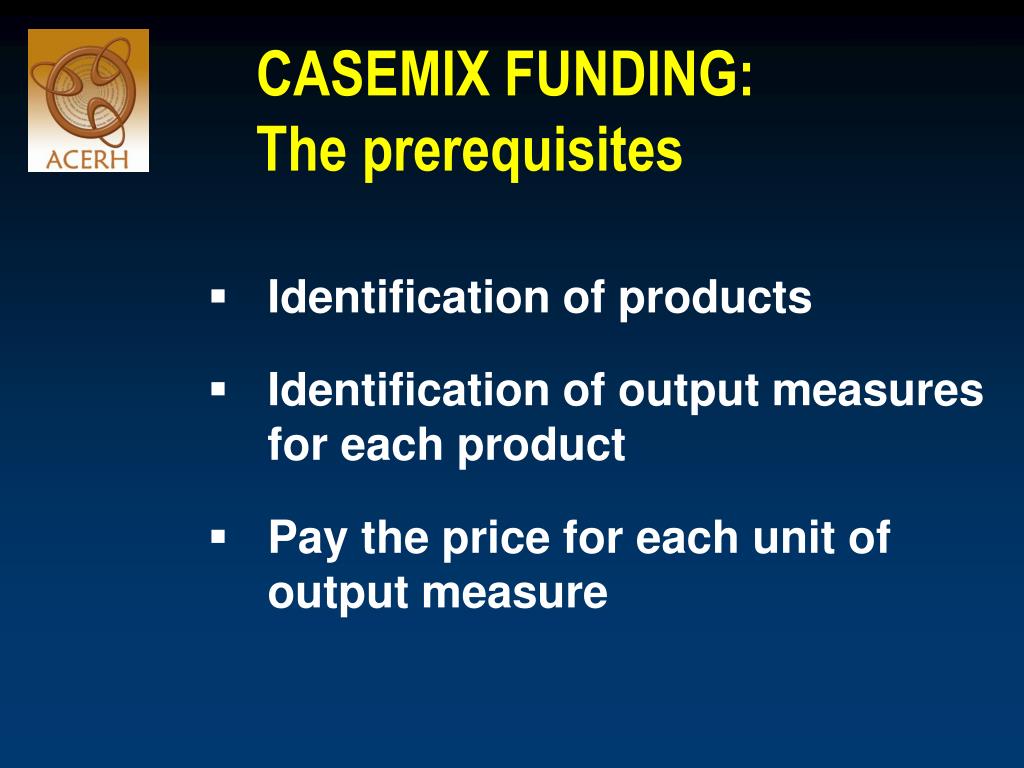 ACERH

CASEMIX FUNDING:
The prerequisites

▪ Identification of products

▪ Identification of output measures for each product

▪ Pay the price for each unit of output measure